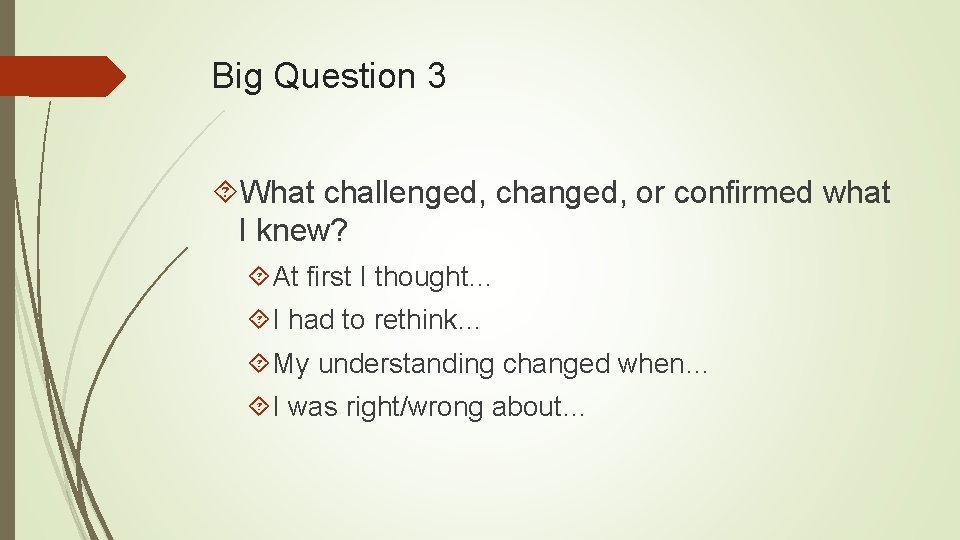 Big Question 3

What challenged, changed, or confirmed what I knew?

At first I thought…

I had to rethink…

My understanding changed when…

I was right/wrong about…